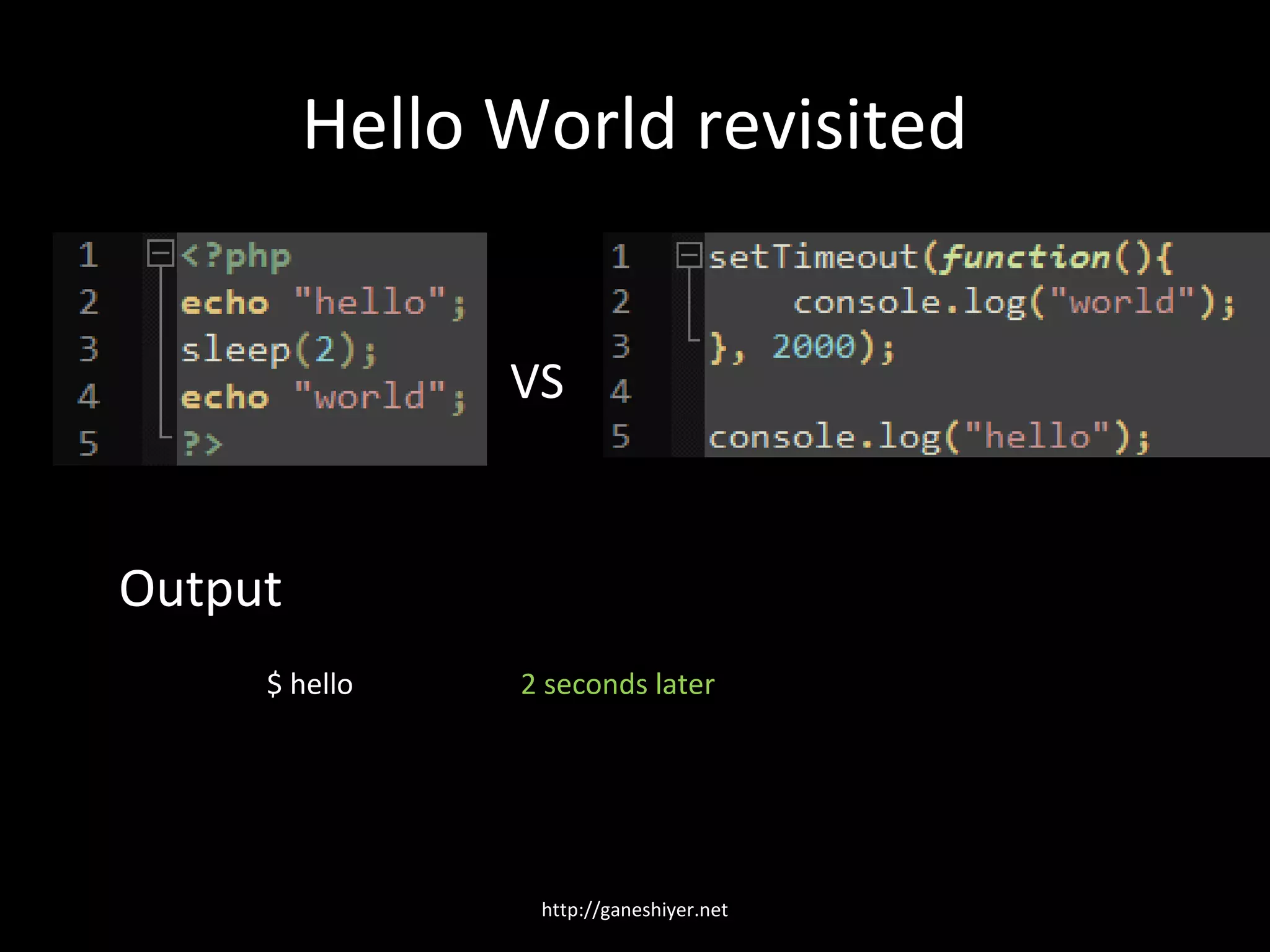 Hello World revisited

1 <?php
2 echo "hello";
3 sleep(2);
4 echo "world";
5 ?>

VS

1 setTimeout(function(){
2     console.log("world");
3 }, 2000);
4
5 console.log("hello");

Output

$ hello

2 seconds later

http://ganeshiyer.net